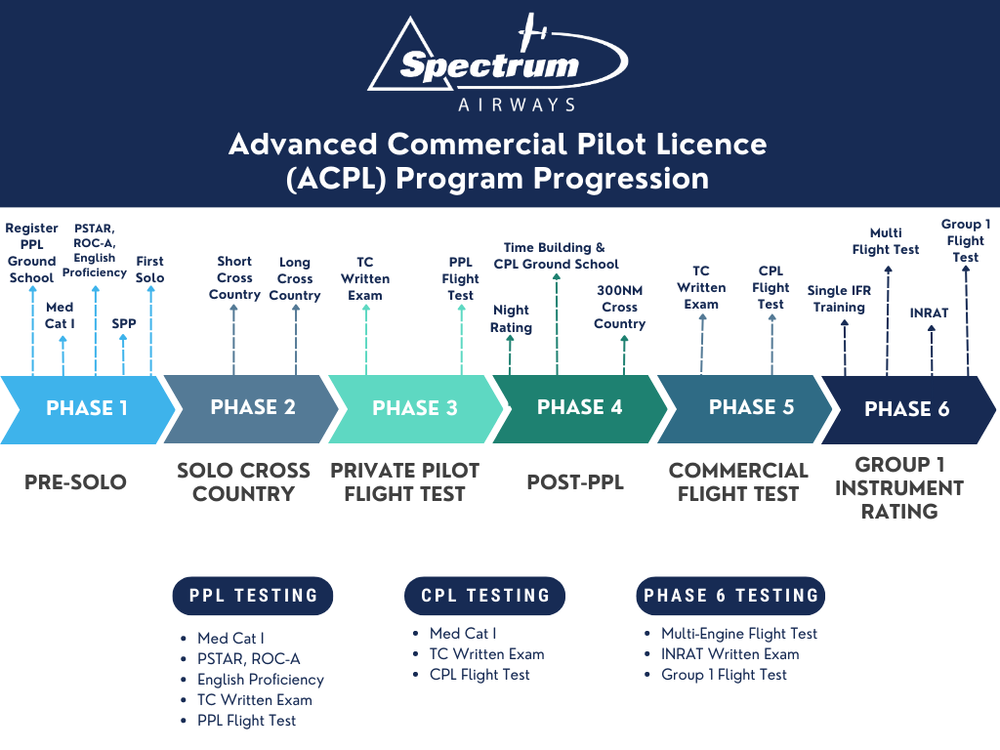 Spectrum
AIRWAYS

Advanced Commercial Pilot Licence (ACPL) Program Progression

Register PPL Ground School

Med Cat I

PSTAR, ROC-A, English Proficiency

SPP

First Solo

Short Cross Country

Long Cross Country

TC Written Exam

PPL Flight Test

Night Rating

Time Building & CPL Ground School

300NM Cross Country

TC Written Exam

CPL Flight Test

Single IFR Training

Multi Flight Test

INRAT

Group 1 Flight Test

PHASE 1

PHASE 2

PHASE 3

PHASE 4

PHASE 5

PHASE 6

PRE-SOLO

SOLO CROSS COUNTRY

PRIVATE PILOT FLIGHT TEST

POST-PPL

COMMERCIAL FLIGHT TEST

GROUP 1 INSTRUMENT RATING

PPL TESTING
- Med Cat I
- PSTAR, ROC-A
- English Proficiency
- TC Written Exam
- PPL Flight Test

CPL TESTING
- Med Cat I
- TC Written Exam
- CPL Flight Test

PHASE 6 TESTING
- Multi-Engine Flight Test
- INRAT Written Exam
- Group 1 Flight Test